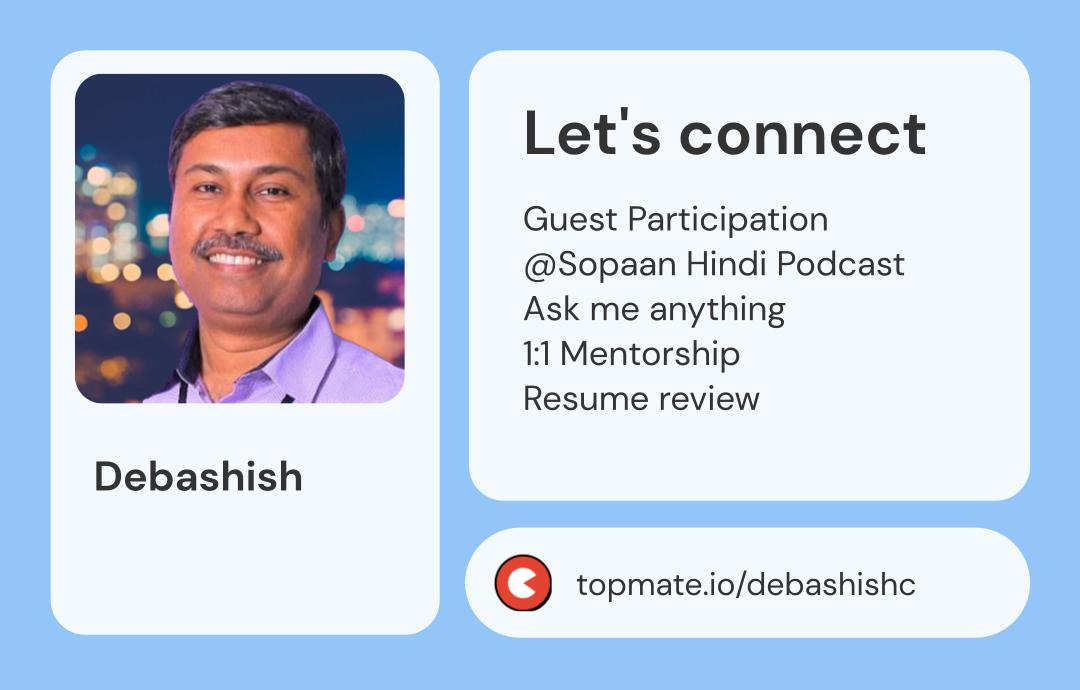 Debashish

Let's connect

Guest Participation
@Sopaan Hindi Podcast
Ask me anything
1:1 Mentorship
Resume review

topmate.io/debashishc